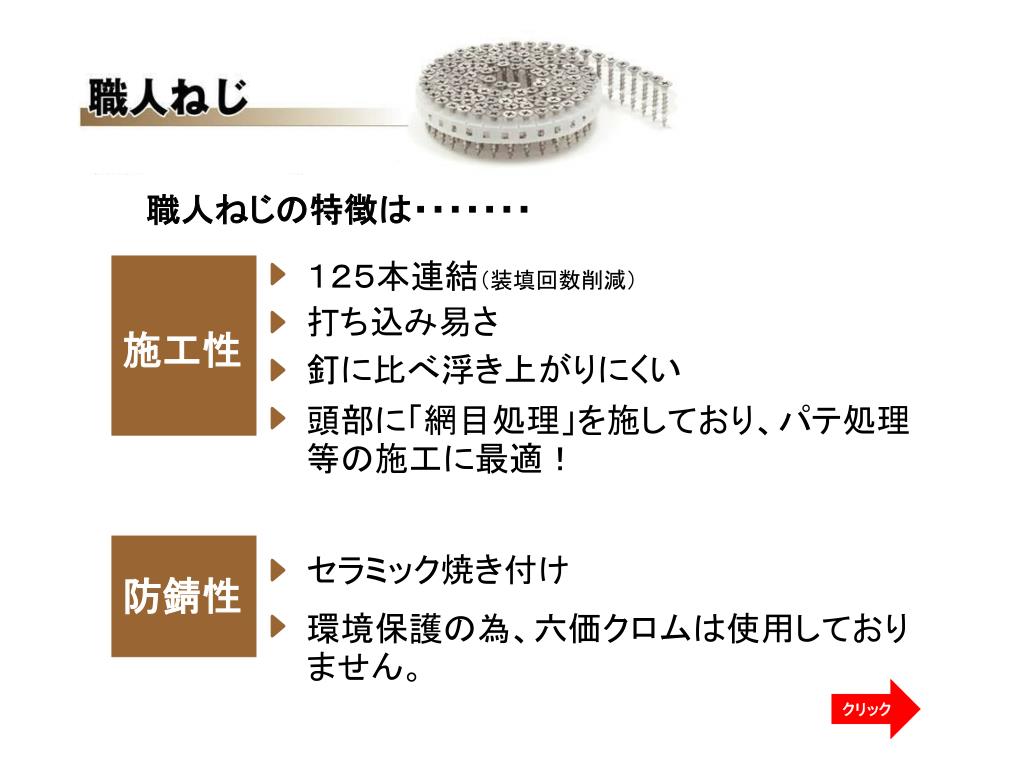 職人ねじ

職人ねじの特徴は・・・・・・・

施工性

１２５本連結（装填回数削減）

打ち込み易さ

釘に比べ浮き上がりにくい

頭部に「網目処理」を施しており、パテ処理等の施工に最適！

防錆性

セラミック焼き付け

環境保護の為、六価クロムは使用しておりません。

クリック